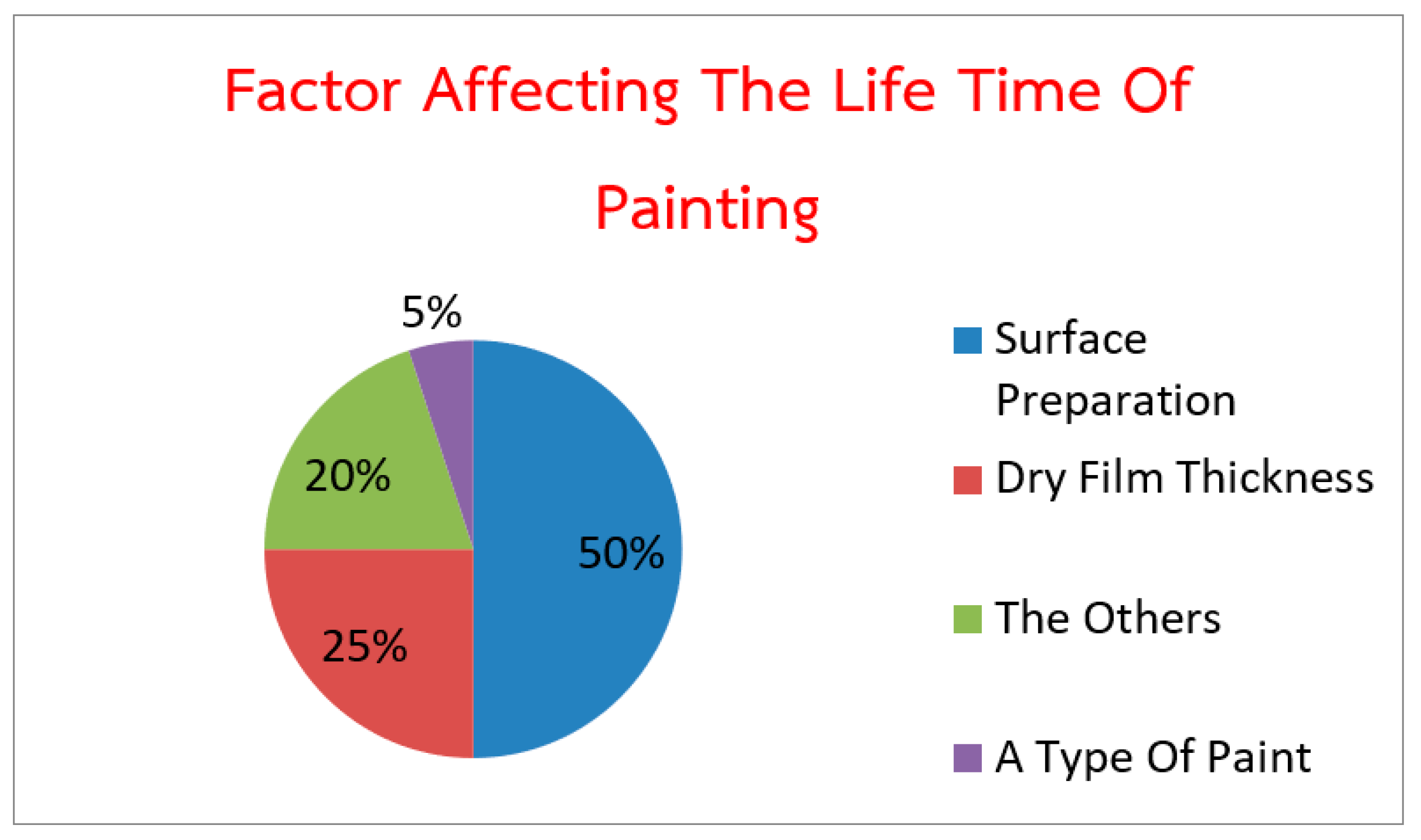 Factor Affecting The Life Time Of Painting

5%
20%
50%
25%

Surface Preparation
Dry Film Thickness
The Others
A Type Of Paint